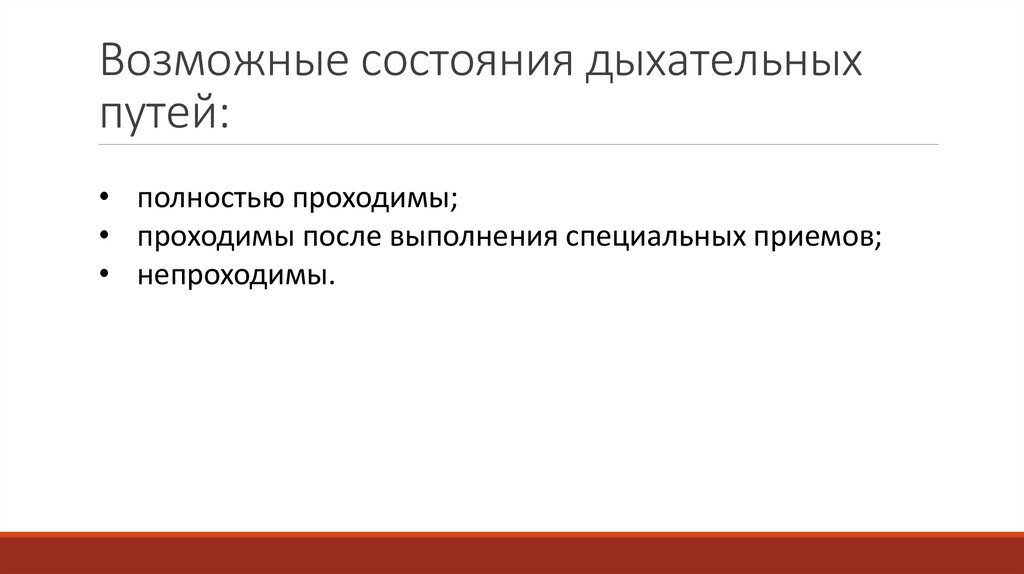 Возможные состояния дыхательных путей:

• полностью проходимы;
• проходимы после выполнения специальных приемов;
• непроходимы.